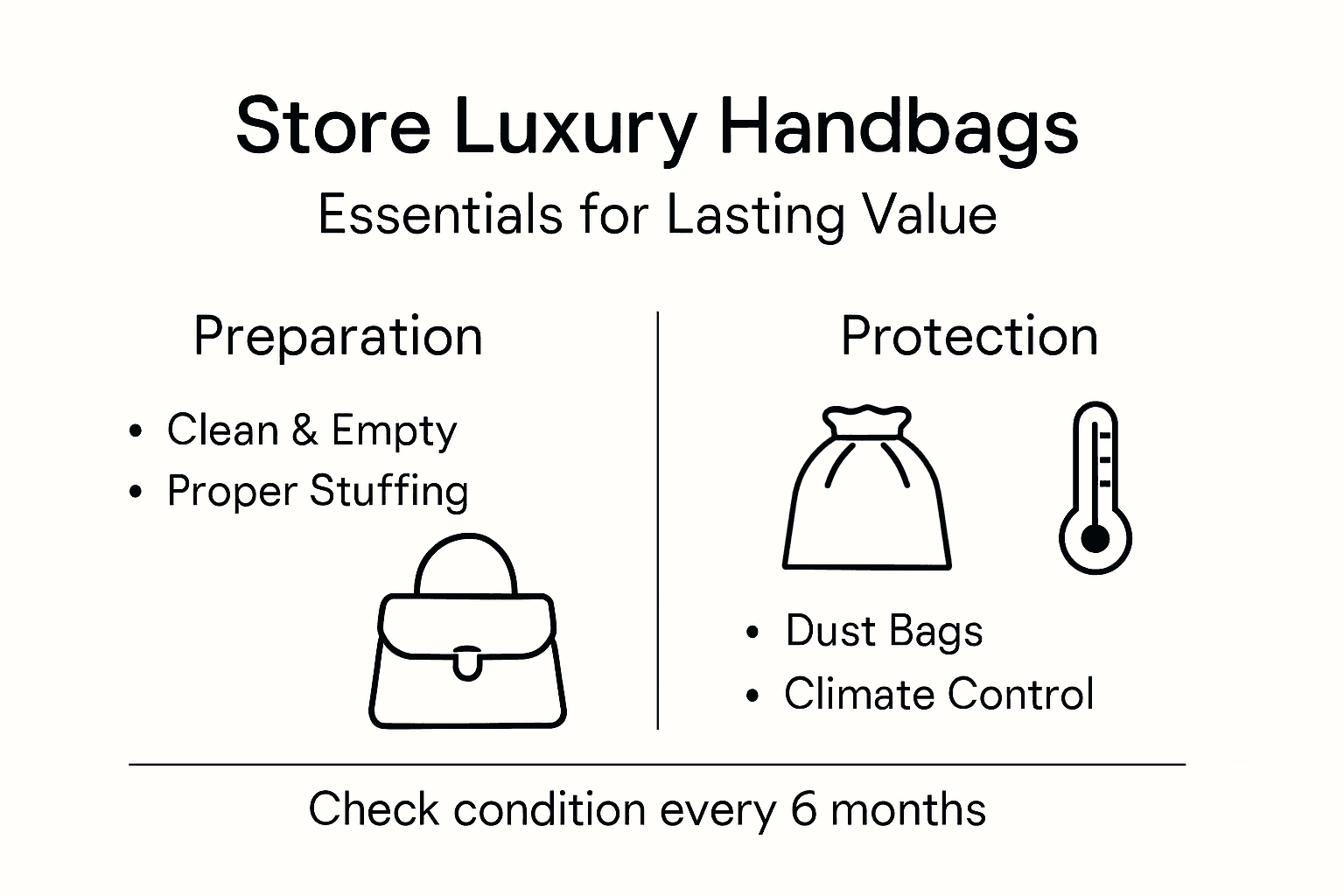 Store Luxury Handbags

Essentials for Lasting Value

Preparation

• Clean & Empty
• Proper Stuffing

Protection

• Dust Bags
• Climate Control

Check condition every 6 months